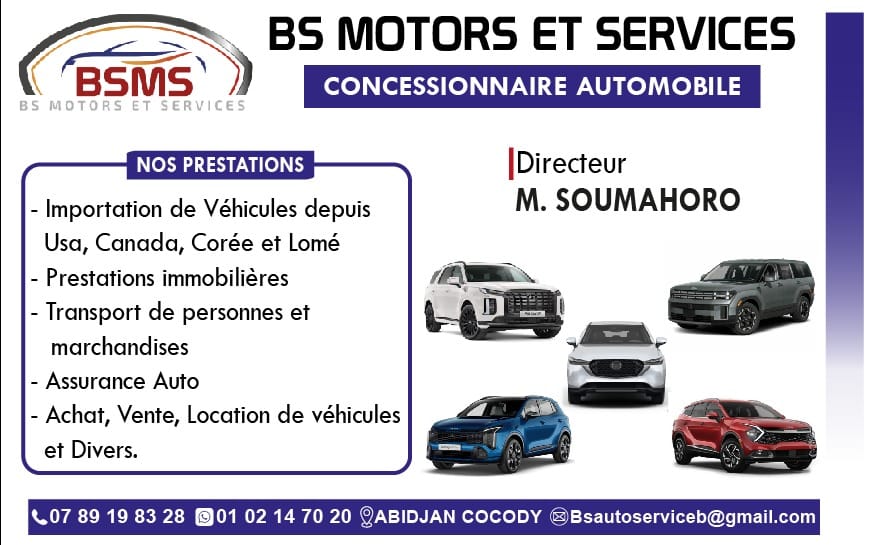 BSMS
BS MOTORS ET SERVICES

BS MOTORS ET SERVICES

CONCESSIONNAIRE AUTOMOBILE

NOS PRESTATIONS

- Importation de Véhicules depuis Usa, Canada, Corée et Lomé
- Prestations immobilières
- Transport de personnes et marchandises
- Assurance Auto
- Achat, Vente, Location de véhicules et Divers.

Directeur
M. SOUMAHORO

07 89 19 83 28 01 02 14 70 20 ABIDJAN COCODY Bsautoserviceb@gmail.com